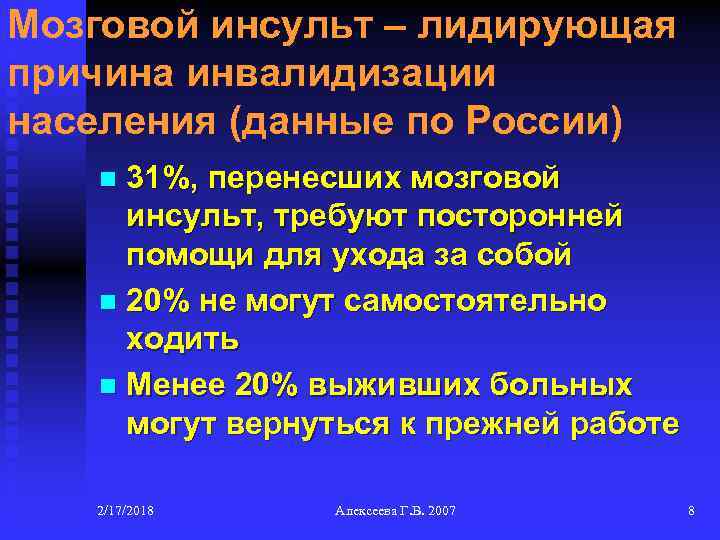 Мозговой инсульт – лидирующая причина инвалидизации населения (данные по России)

31%, перенесших мозговой инсульт, требуют посторонней помощи для ухода за собой

20% не могут самостоятельно ходить

Менее 20% выживших больных могут вернуться к прежней работе

2/17/2018

Алексеева Г.В. 2007

8